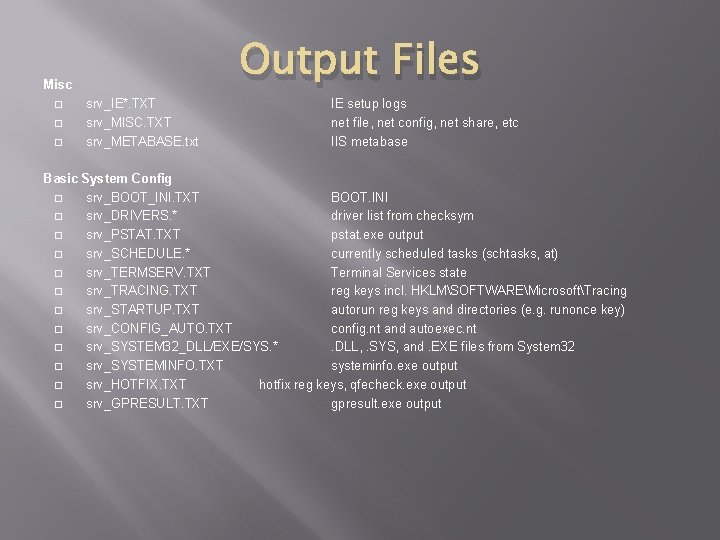 Output Files

Misc

srv_IE*.TXT IE setup logs
srv_MISC.TXT net file, net config, net share, etc
srv_METABASE.txt IIS metabase

Basic System Config

srv_BOOT_INI.TXT BOOT.INI
srv_DRIVERS.* driver list from checksym
srv_PSTAT.TXT pstat.exe output
srv_SCHEDULE.* currently scheduled tasks (schtasks, at)
srv_TERMSERV.TXT Terminal Services state
srv_TRACING.TXT reg keys incl. HKLM\SOFTWARE\Microsoft\Tracing
srv_STARTUP.TXT autorun reg keys and directories (e.g. runonce key)
srv_CONFIG_AUTO.TXT config.nt and autoexec.nt
srv_SYSTEM32_DLL/EXE/SYS.* .DLL, .SYS, and .EXE files from System32
srv_SYSTEMINFO.TXT systeminfo.exe output
srv_HOTFIX.TXT hotfix reg keys, qfecheck.exe output
srv_GPRESULT.TXT gpresult.exe output